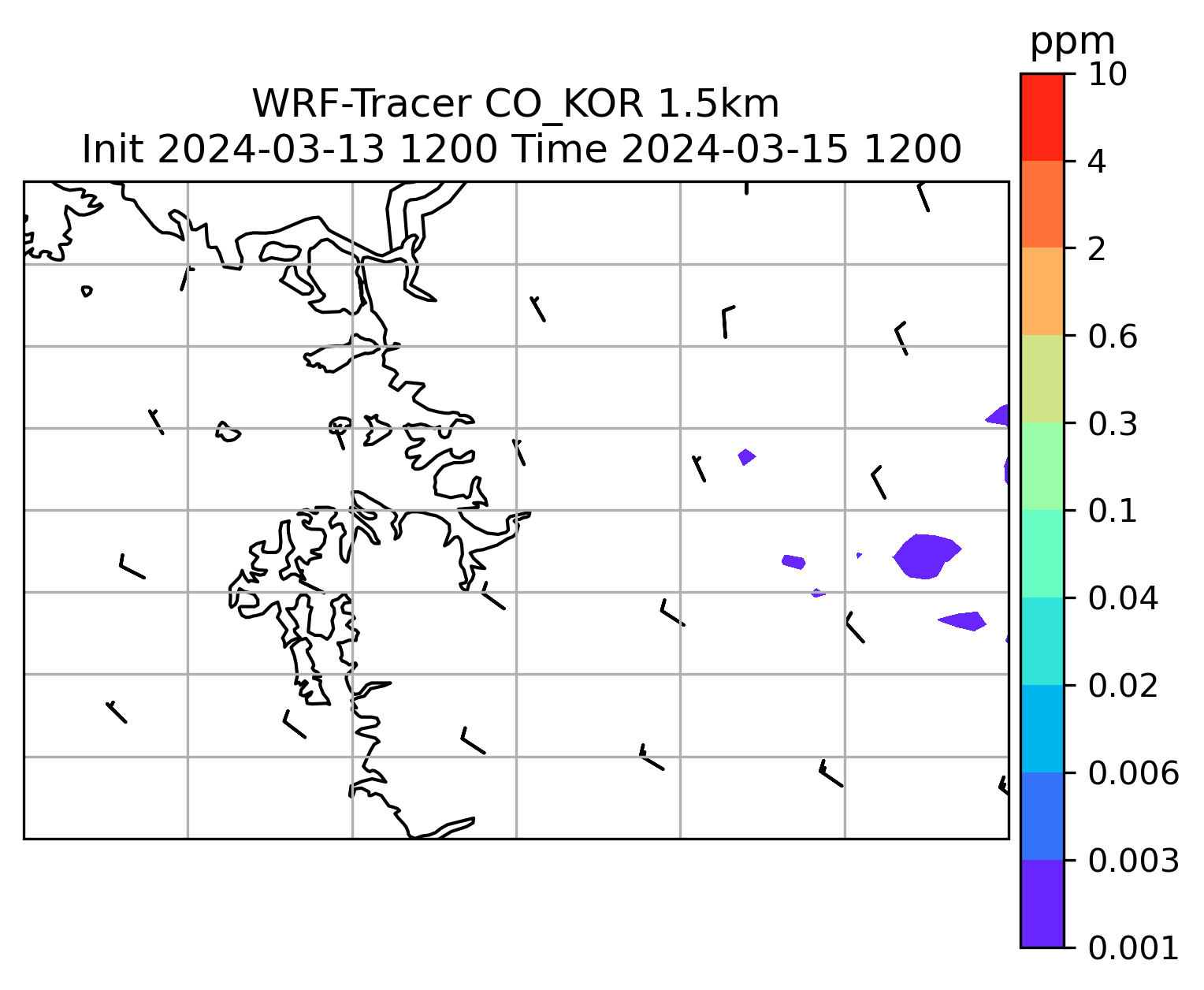 WRF-Tracer CO_KOR 1.5km
Init 2024-03-13 1200 Time 2024-03-15 1200

ppm
10
4
2
0.6
0.3
0.1
0.04
0.02
0.006
0.003
0.001